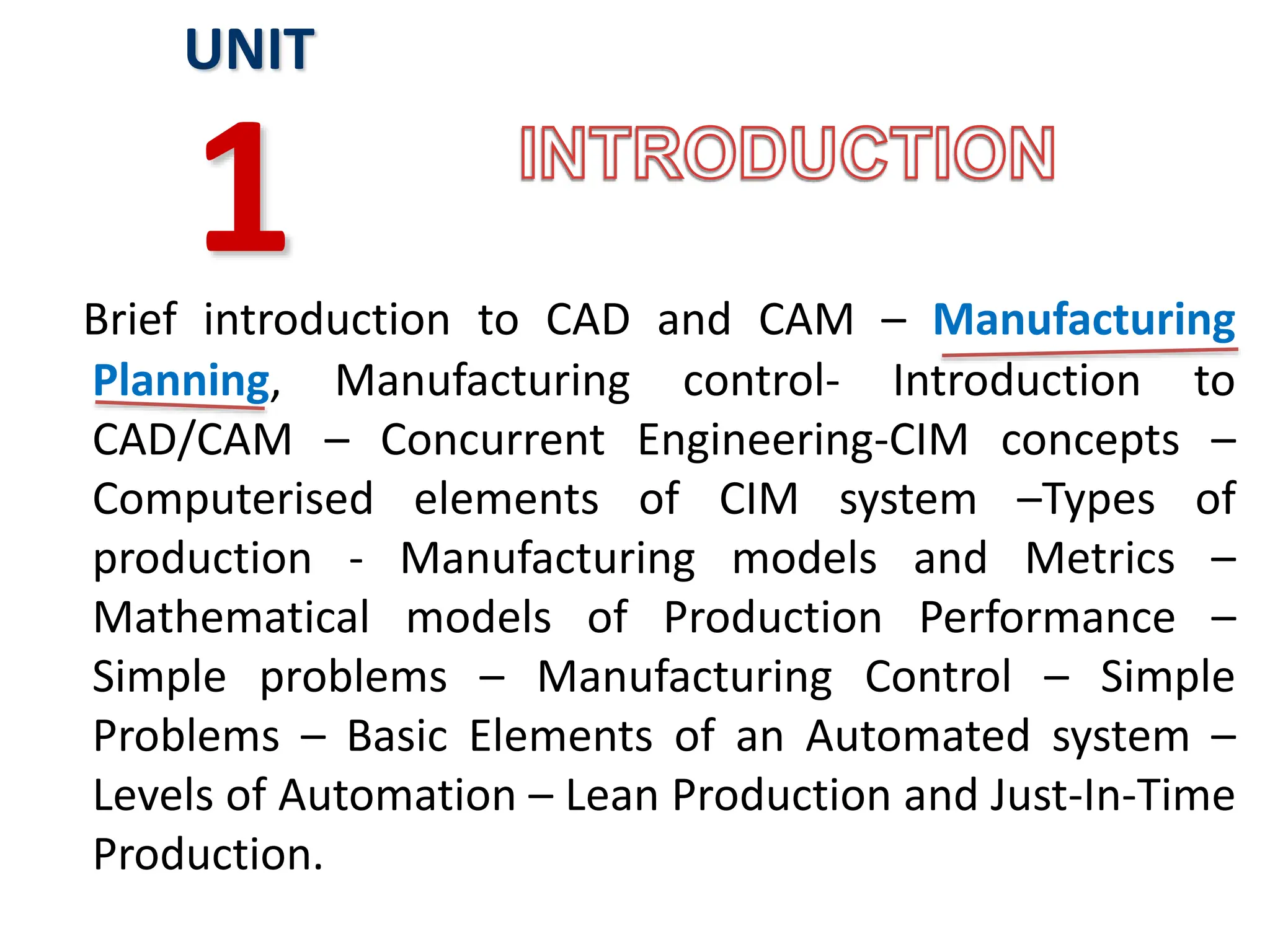 UNIT

1

INTRODUCTION

Brief introduction to CAD and CAM – Manufacturing Planning, Manufacturing control- Introduction to CAD/CAM – Concurrent Engineering-CIM concepts – Computerised elements of CIM system –Types of production - Manufacturing models and Metrics – Mathematical models of Production Performance – Simple problems – Manufacturing Control – Simple Problems – Basic Elements of an Automated system – Levels of Automation – Lean Production and Just-In-Time Production.